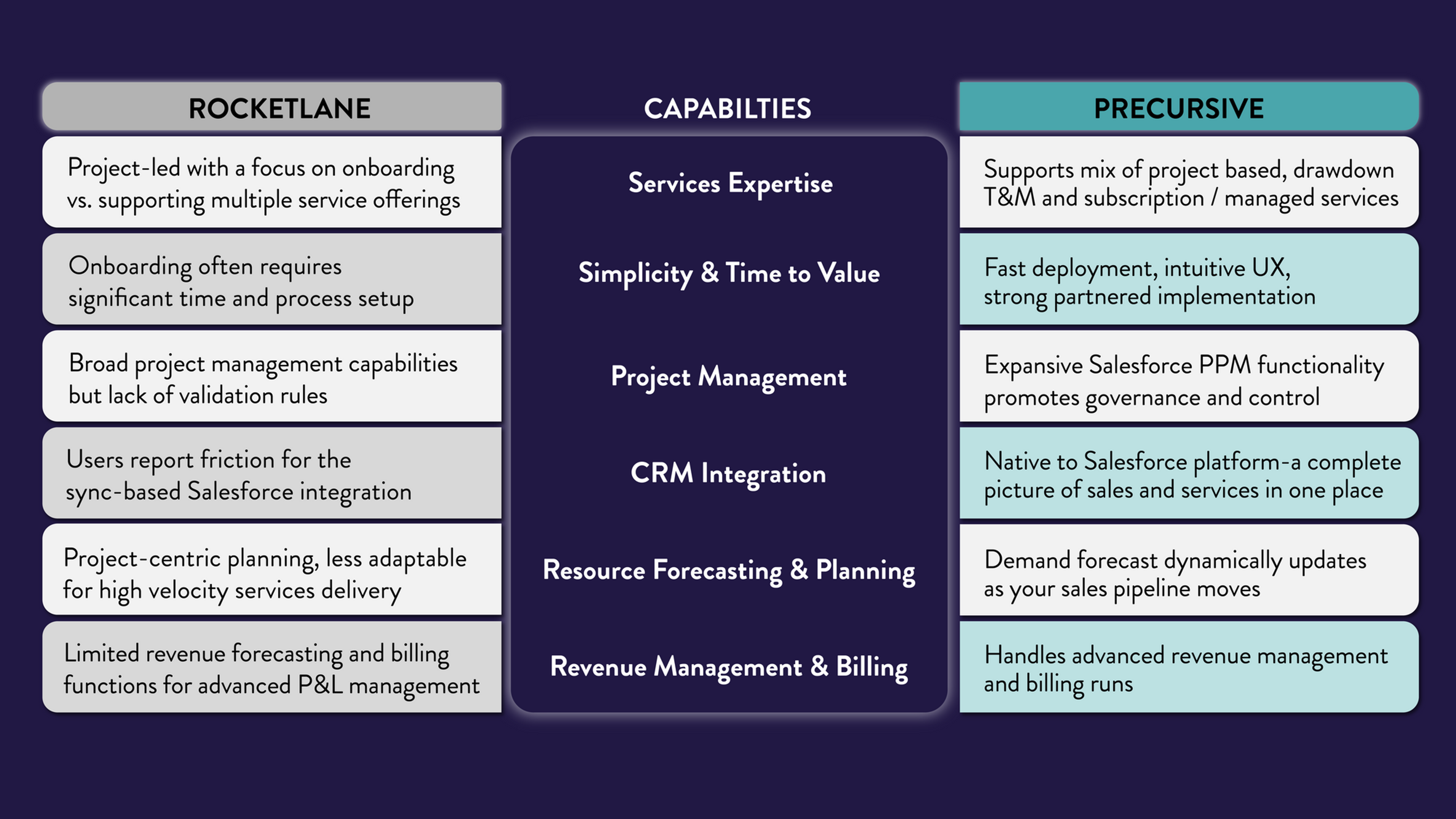 | ROCKETLANE | CAPABILTIES | PRECURSIVE |
|---|---|---|
| Project-led with a focus on onboarding vs. supporting multiple service offerings | Services Expertise | Supports mix of project based, drawdown T&M and subscription / managed services |
| Onboarding often requires significant time and process setup | Simplicity & Time to Value | Fast deployment, intuitive UX, strong partnered implementation |
| Broad project management capabilities but lack of validation rules | Project Management | Expansive Salesforce PPM functionality promotes governance and control |
| Users report friction for the sync-based Salesforce integration | CRM Integration | Native to Salesforce platform-a complete picture of sales and services in one place |
| Project-centric planning, less adaptable for high velocity services delivery | Resource Forecasting & Planning | Demand forecast dynamically updates as your sales pipeline moves |
| Limited revenue forecasting and billing functions for advanced P&L management | Revenue Management & Billing | Handles advanced revenue management and billing runs |